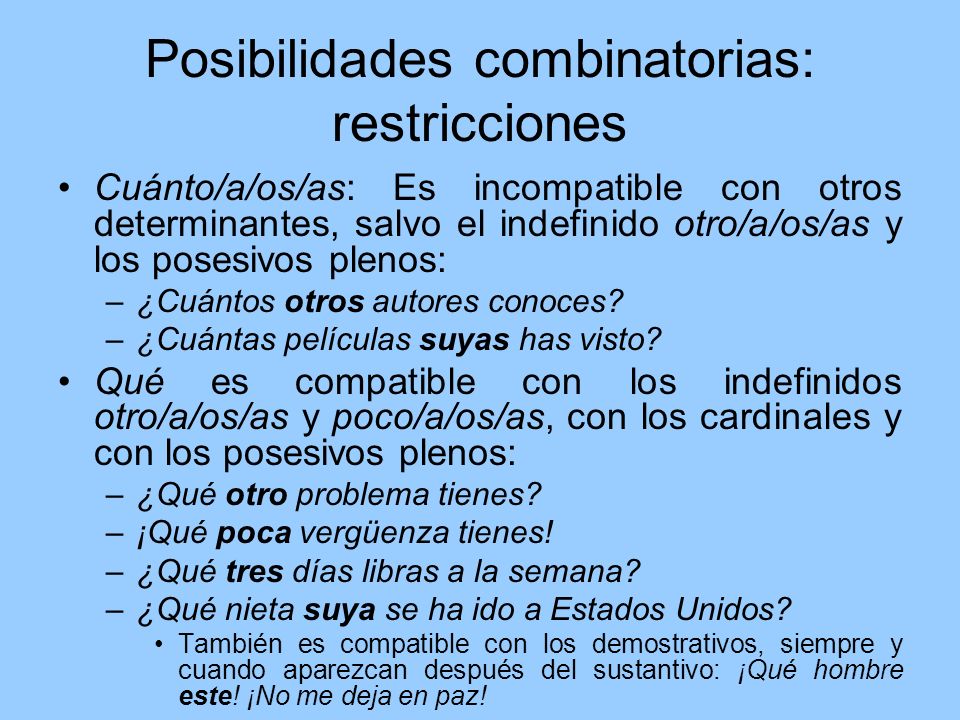 Posibilidades combinatorias: restricciones

• Cuánto/a/os/as: Es incompatible con otros determinantes, salvo el indefinido otro/a/os/as y los posesivos plenos:
– ¿Cuántos otros autores conoces?
– ¿Cuántas películas suyas has visto?

• Qué es compatible con los indefinidos otro/a/os/as y poco/a/os/as, con los cardinales y con los posesivos plenos:
– ¿Qué otro problema tienes?
– ¡Qué poca vergüenza tienes!
– ¿Qué tres días libras a la semana?
– ¿Qué nieta suya se ha ido a Estados Unidos?
• También es compatible con los demostrativos, siempre y cuando aparezcan después del sustantivo: ¡Qué hombre este! ¡No me deja en paz!